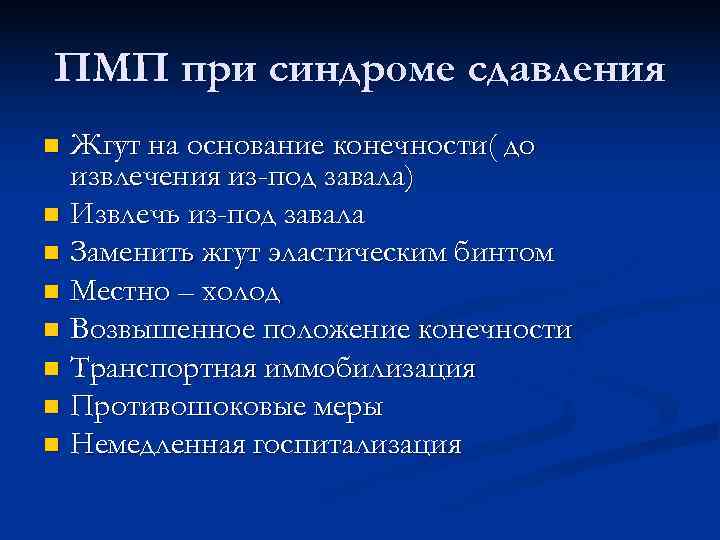 ПМП при синдроме сдавления

- Жгут на основание конечности( до извлечения из-под завала)
- Извлечь из-под завала
- Заменить жгут эластическим бинтом
- Местно – холод
- Возвышенное положение конечности
- Транспортная иммобилизация
- Противошоковые меры
- Немедленная госпитализация